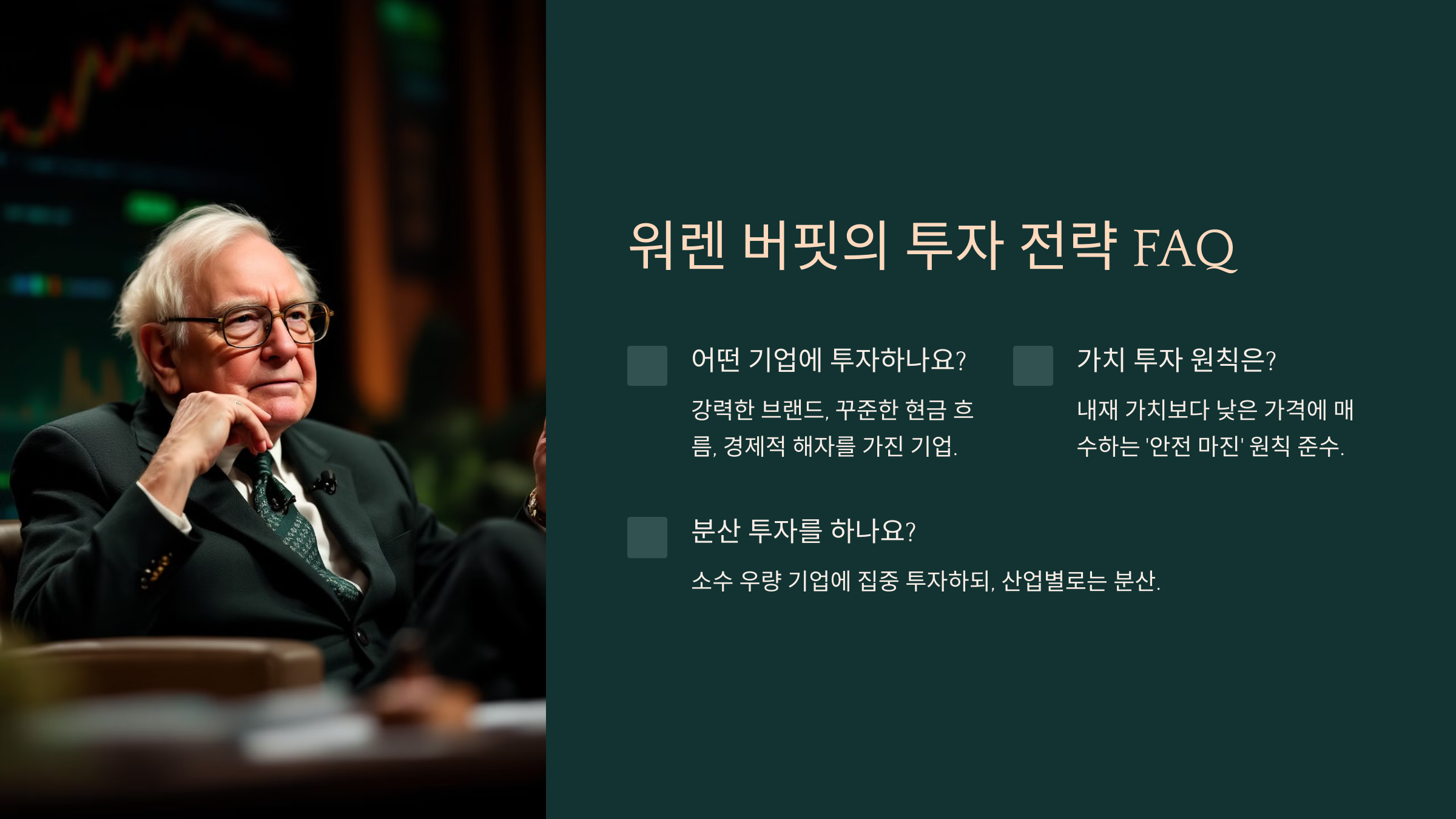 워렌 버핏의 투자 전략 FAQ

어떤 기업에 투자하나요?

강력한 브랜드, 꾸준한 현금 흐름, 경제적 해자를 가진 기업.

가치 투자 원칙은?

내재 가치보다 낮은 가격에 매수하는 '안전 마진' 원칙 준수.

분산 투자를 하나요?

소수 우량 기업에 집중 투자하되, 산업별로는 분산.